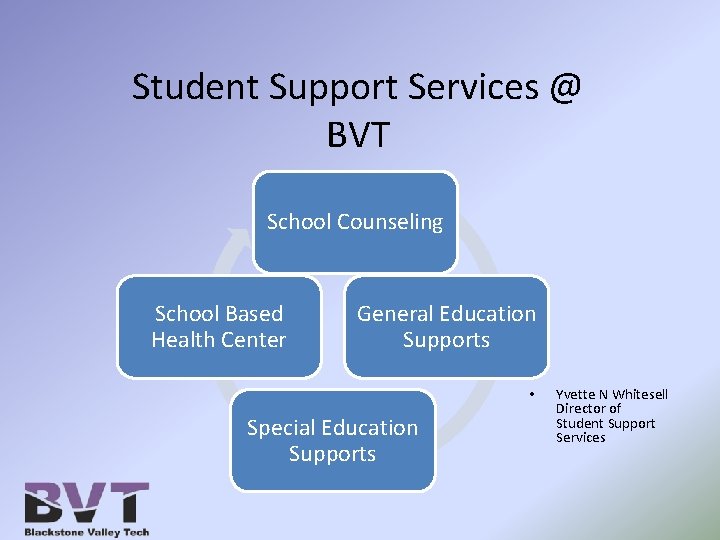 Student Support Services @ BVT

School Counseling

School Based Health Center

General Education Supports

Special Education Supports

• Yvette N Whitesell Director of Student Support Services

BVT
Blackstone Valley Tech